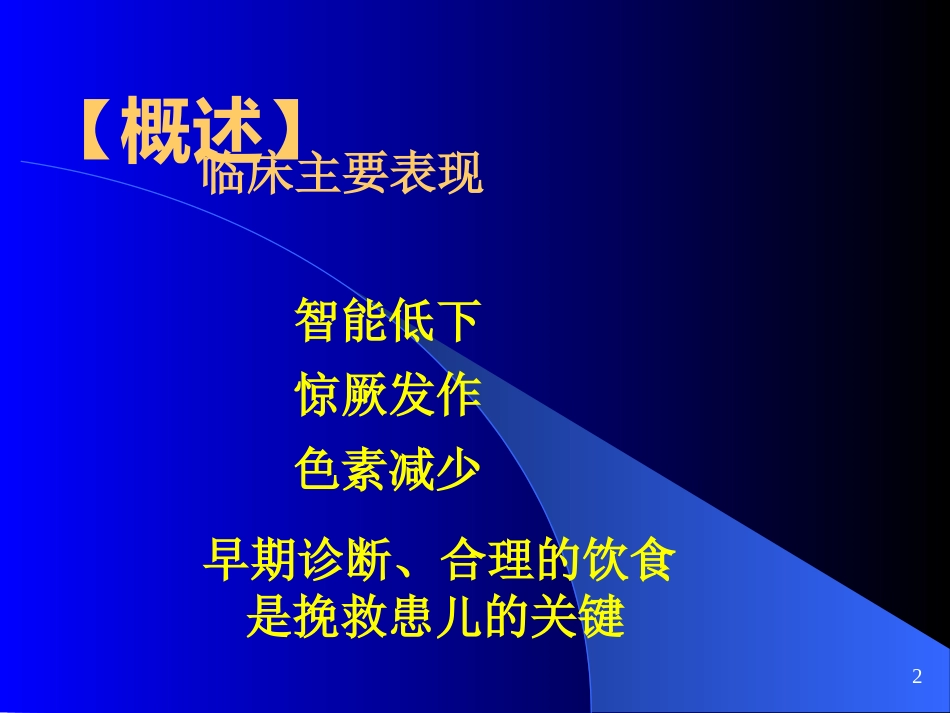 【概述】

临床主要表现

智能低下

惊厥发作

色素减少

早期诊断、合理的饮食是挽救患儿的关键

2